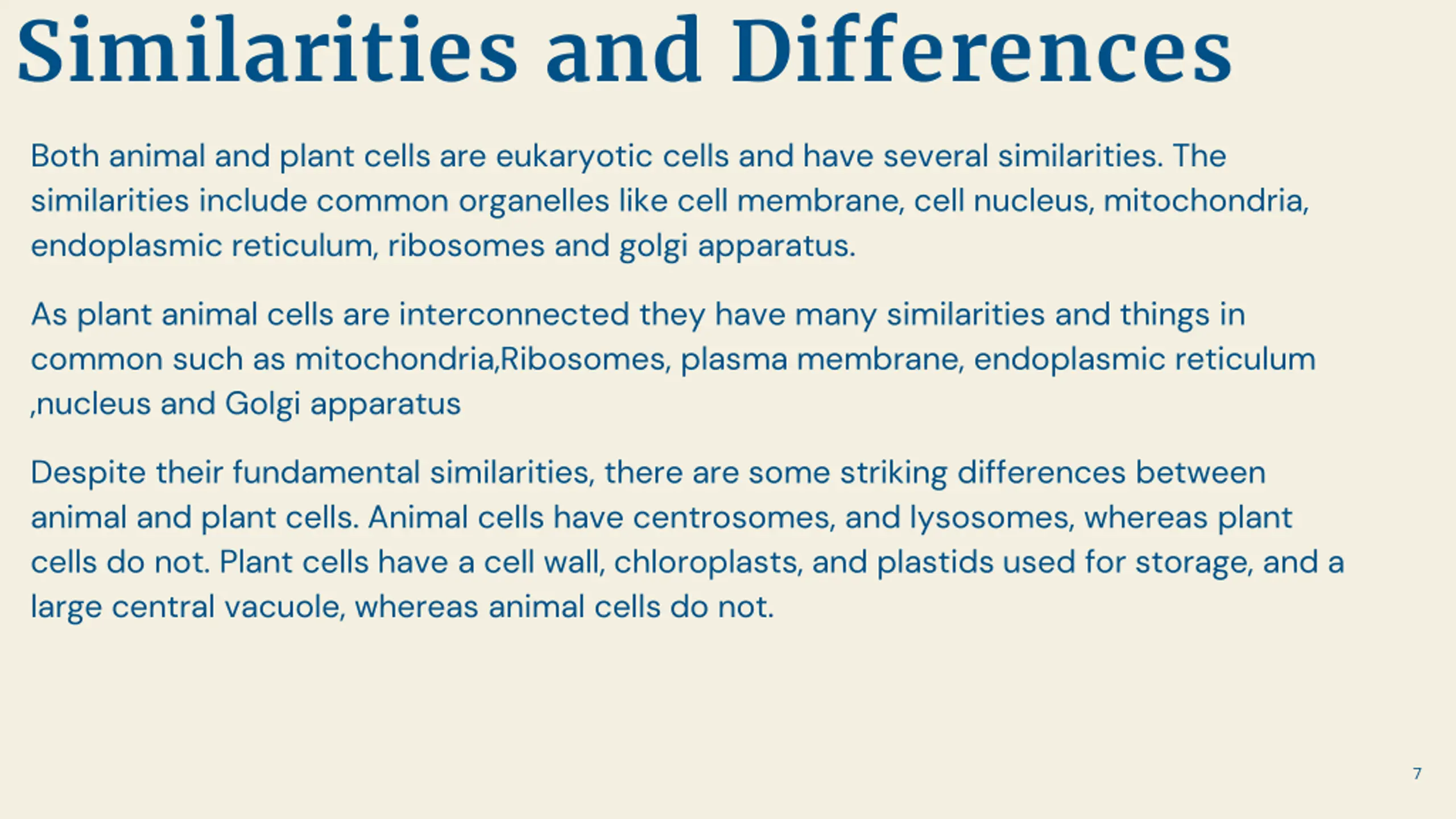 Similarities and Differences

Both animal and plant cells are eukaryotic cells and have several similarities. The similarities include common organelles like cell membrane, cell nucleus, mitochondria, endoplasmic reticulum, ribosomes and golgi apparatus.

As plant animal cells are interconnected they have many similarities and things in common such as mitochondria,Ribosomes, plasma membrane, endoplasmic reticulum ,nucleus and Golgi apparatus

Despite their fundamental similarities, there are some striking differences between animal and plant cells. Animal cells have centrosomes, and lysosomes, whereas plant cells do not. Plant cells have a cell wall, chloroplasts, and plastids used for storage, and a large central vacuole, whereas animal cells do not.

7